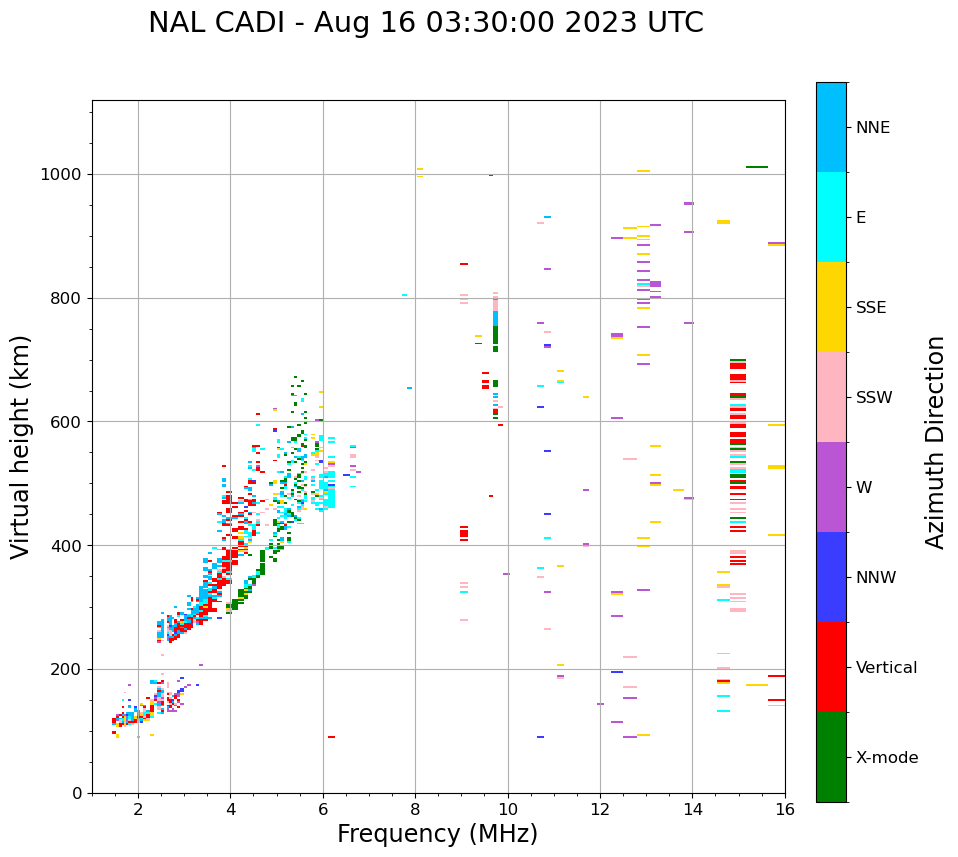 NAL CADI - Aug 16 03:30:00 2023 UTC

Virtual height (km)

1000
800
600
400
200
0

2
4
6
8
10
12
14
16

Frequency (MHz)

NNE
E
SSE
SSW
W
NNW
Vertical
X-mode

Azimuth Direction